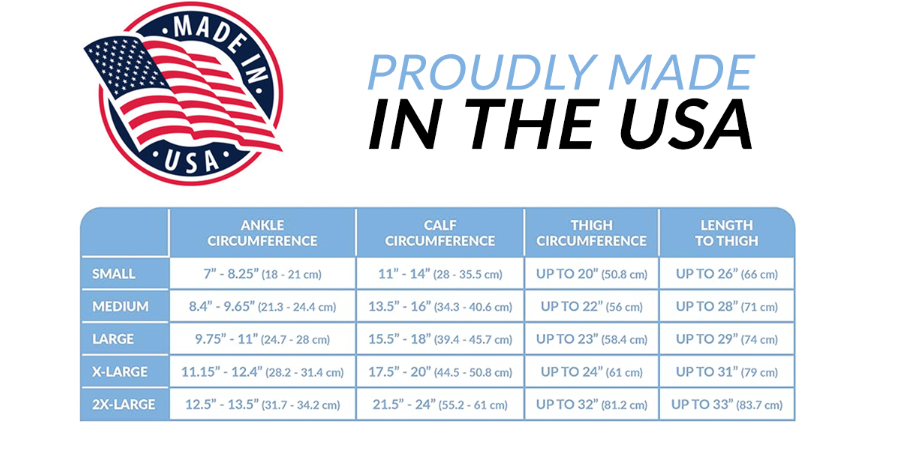 MADE IN USA

PROUDLY MADE
IN THE USA

| | ANKLE CIRCUMFERENCE | CALF CIRCUMFERENCE | THIGH CIRCUMFERENCE | LENGTH TO THIGH |
|---|---|---|---|---|
| SMALL | 7" - 8.25" (18 - 21 cm) | 11" - 14" (28 - 35.5 cm) | UP TO 20" (50.8 cm) | UP TO 26" (66 cm) |
| MEDIUM | 8.4" - 9.65" (21.3 - 24.4 cm) | 13.5" - 16" (34.3 - 40.6 cm) | UP TO 22" (56 cm) | UP TO 28" (71 cm) |
| LARGE | 9.75" - 11" (24.7 - 28 cm) | 15.5" - 18" (39.4 - 45.7 cm) | UP TO 23" (58.4 cm) | UP TO 29" (74 cm) |
| X-LARGE | 11.15" - 12.4" (28.2 - 31.4 cm) | 17.5" - 20" (44.5 - 50.8 cm) | UP TO 24" (61 cm) | UP TO 31" (79 cm) |
| 2X-LARGE | 12.5" - 13.5" (31.7 - 34.2 cm) | 21.5" - 24" (55.2 - 61 cm) | UP TO 32" (81.2 cm) | UP TO 33" (83.7 cm) |